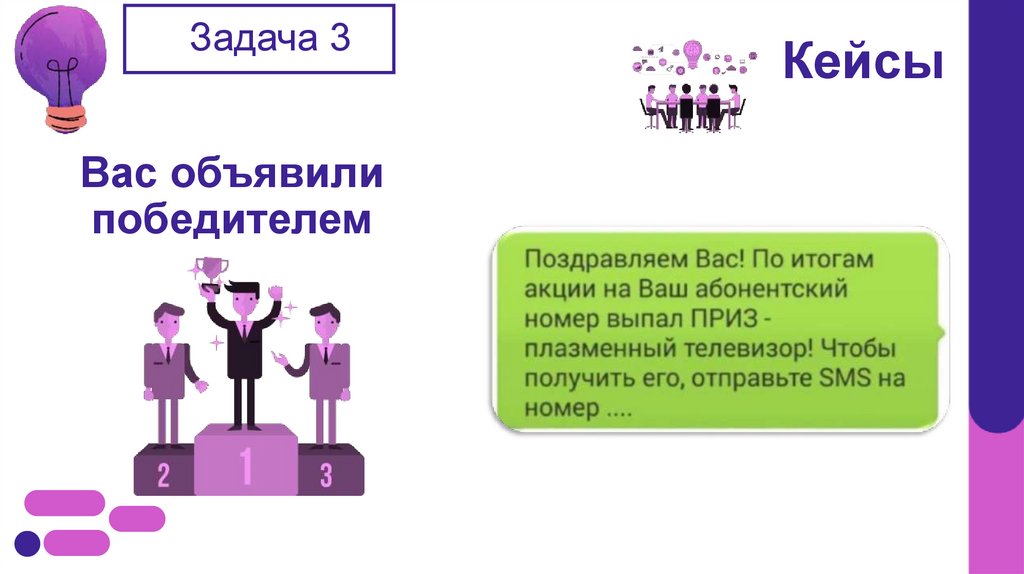 Задача 3

Кейсы

Вас объявили победителем

2 1 3

Поздравляем Вас! По итогам акции на Ваш абонентский номер выпал ПРИЗ - плазменный телевизор! Чтобы получить его, отправьте SMS на номер ....